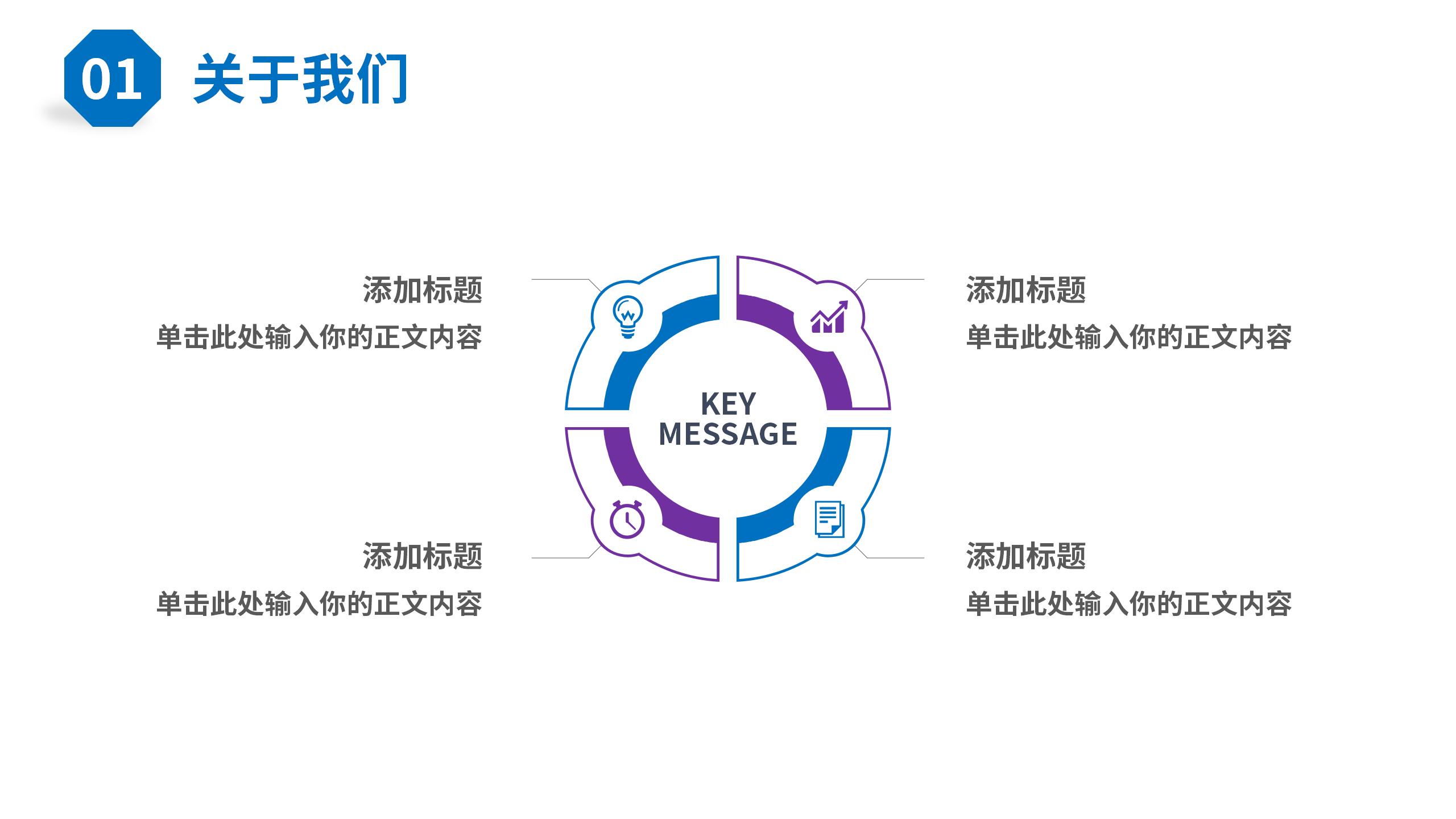 01 关于我们

添加标题
单击此处输入你的正文内容

添加标题
单击此处输入你的正文内容

KEY MESSAGE

添加标题
单击此处输入你的正文内容

添加标题
单击此处输入你的正文内容